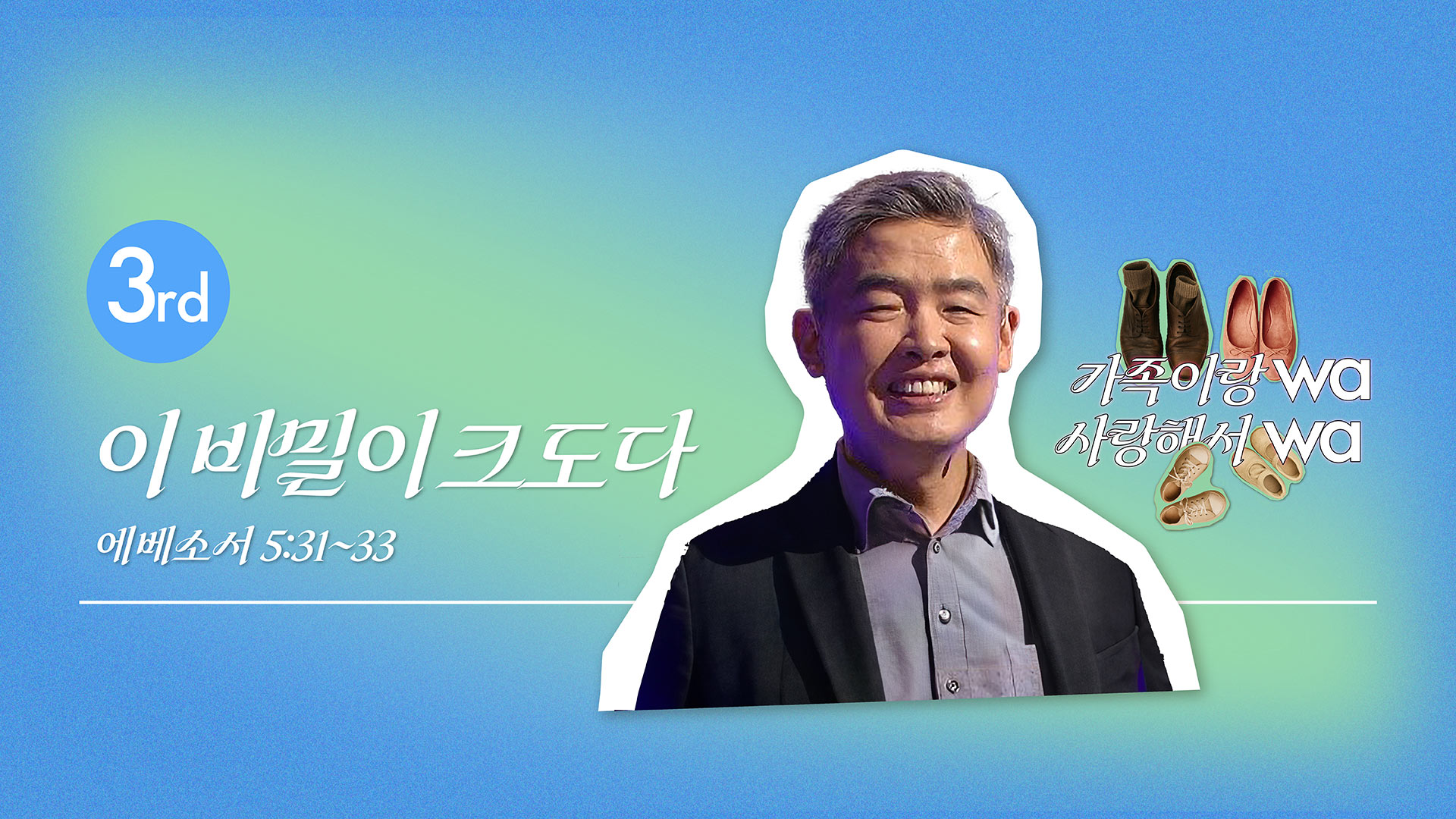 3rd

이 비밀이 크도다

에베소서 5:31~33

가족이랑 wa
사랑해서 wa